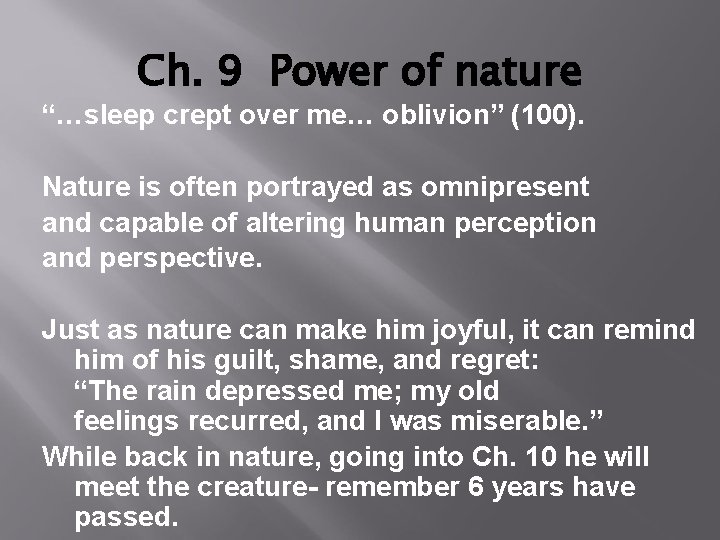 Ch. 9 Power of nature

“…sleep crept over me… oblivion” (100).

Nature is often portrayed as omnipresent and capable of altering human perception and perspective.

Just as nature can make him joyful, it can remind him of his guilt, shame, and regret: “The rain depressed me; my old feelings recurred, and I was miserable.”

While back in nature, going into Ch. 10 he will meet the creature- remember 6 years have passed.